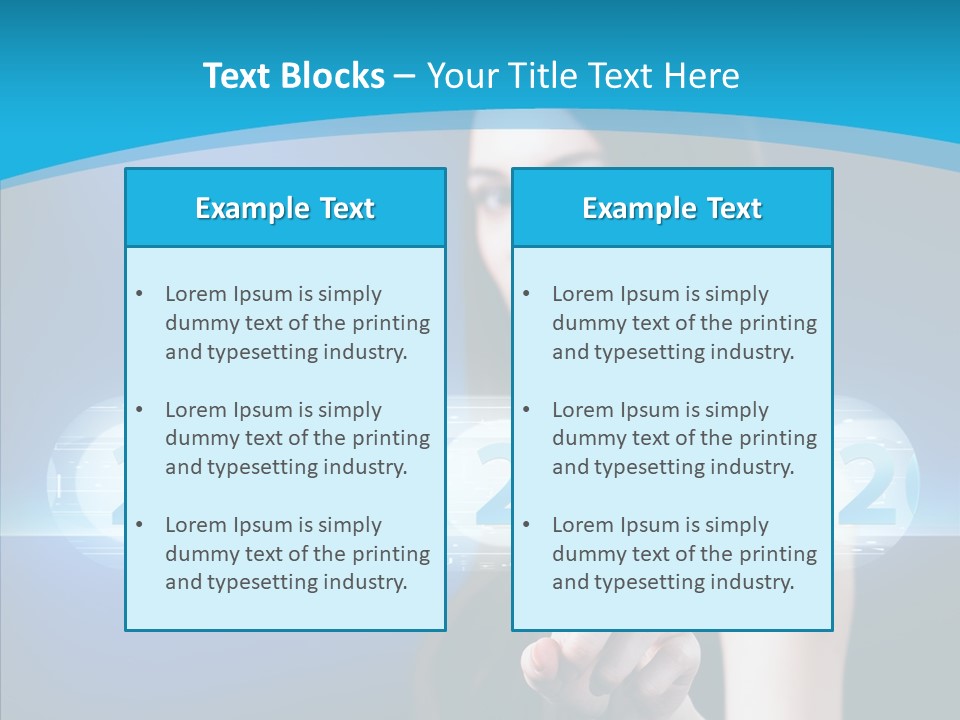 Text Blocks – Your Title Text Here

Example Text

• Lorem Ipsum is simply dummy text of the printing and typesetting industry.

• Lorem Ipsum is simply dummy text of the printing and typesetting industry.

• Lorem Ipsum is simply dummy text of the printing and typesetting industry.

Example Text

• Lorem Ipsum is simply dummy text of the printing and typesetting industry.

• Lorem Ipsum is simply dummy text of the printing and typesetting industry.

• Lorem Ipsum is simply dummy text of the printing and typesetting industry.